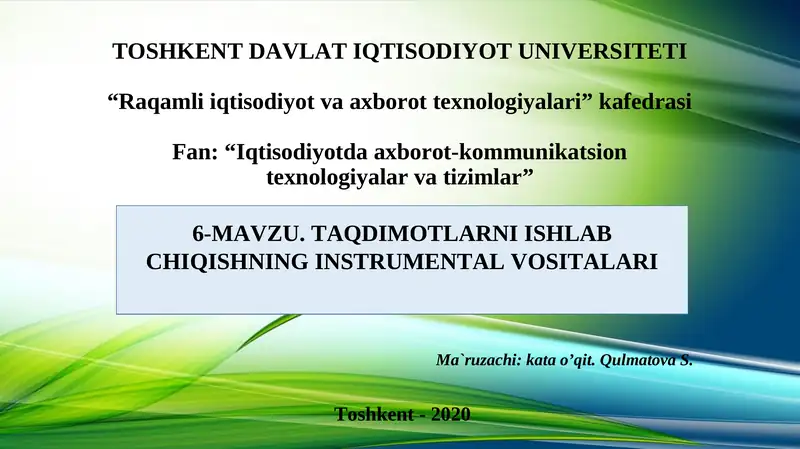 TOSHKENT DAVLAT IQTISODIYOT UNIVERSITETI

“Raqamli iqtisodiyot va axborot texnologiyalari” kafedrasi

Fan: “Iqtisodiyotda axborot-kommunikatsion texnologiyalar va tizimlar”

6-MAVZU. TAQDIMOTLARNI ISHLAB CHIQISHNING INSTRUMENTAL VOSITALARI

Ma`ruzachi: kata o’qit. Qulmatova S.

Toshkent - 2020